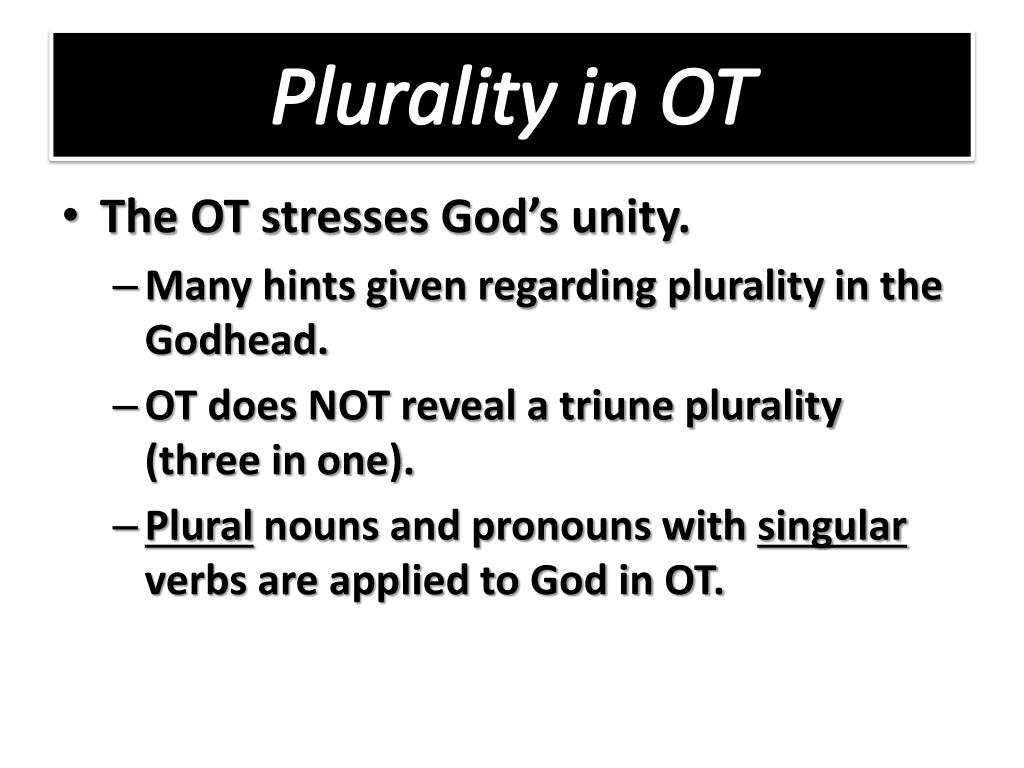 Plurality in OT

• The OT stresses God's unity.
– Many hints given regarding plurality in the Godhead.
– OT does NOT reveal a triune plurality (three in one).
– Plural nouns and pronouns with singular verbs are applied to God in OT.